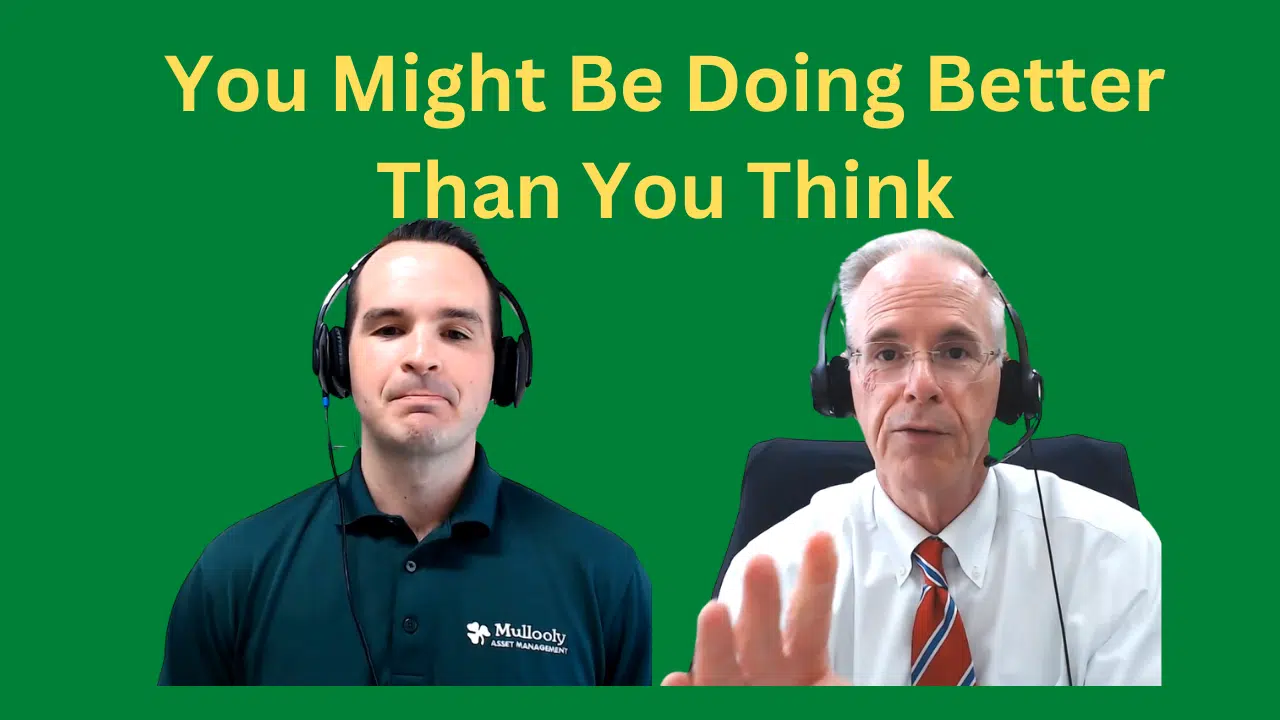 You Might Be Doing Better Than You Think

Mullooly
ASSET MANAGEMENT